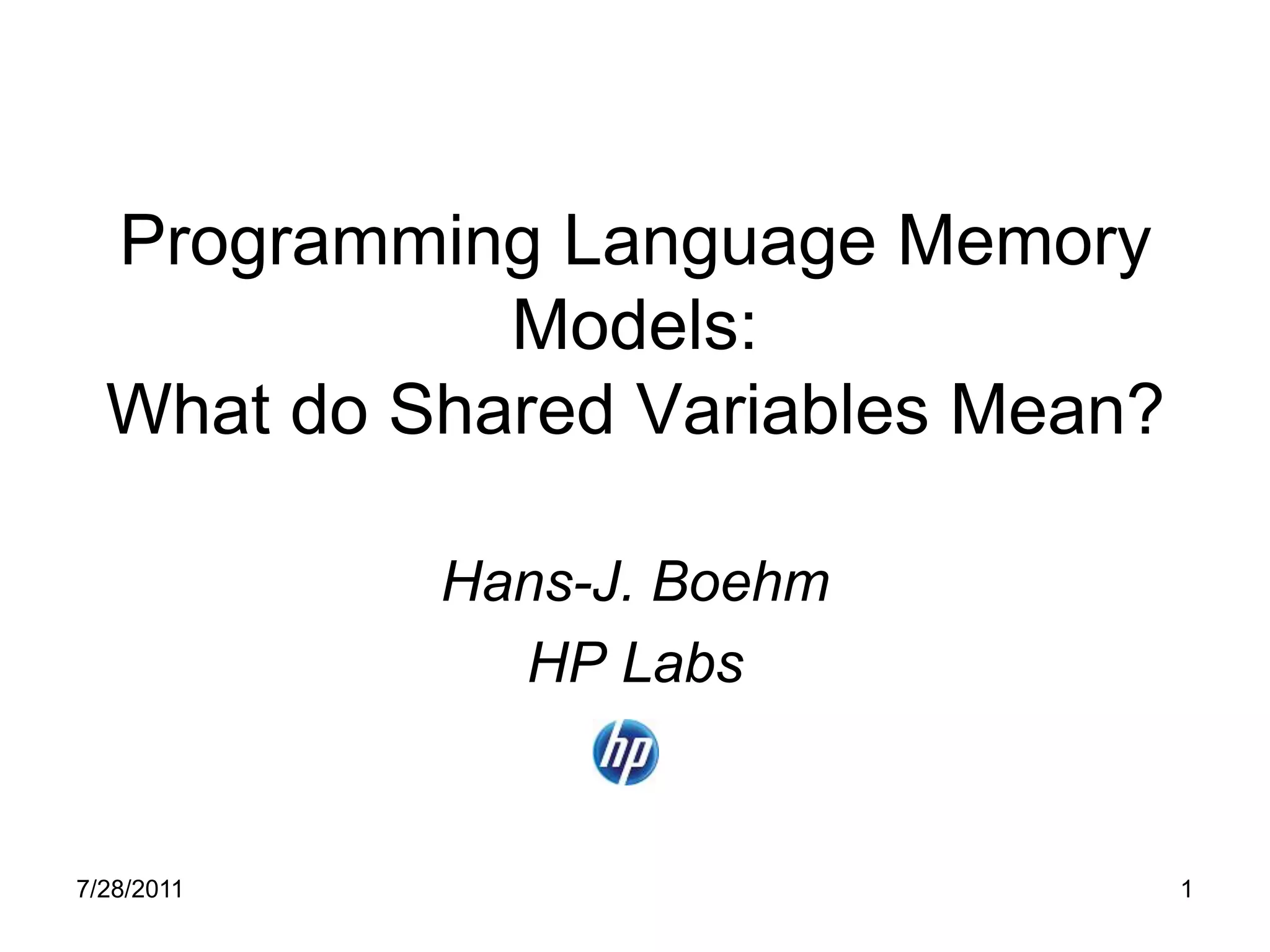 Programming Language Memory Models:
What do Shared Variables Mean?

Hans-J. Boehm

HP Labs

hp

7/28/2011

1